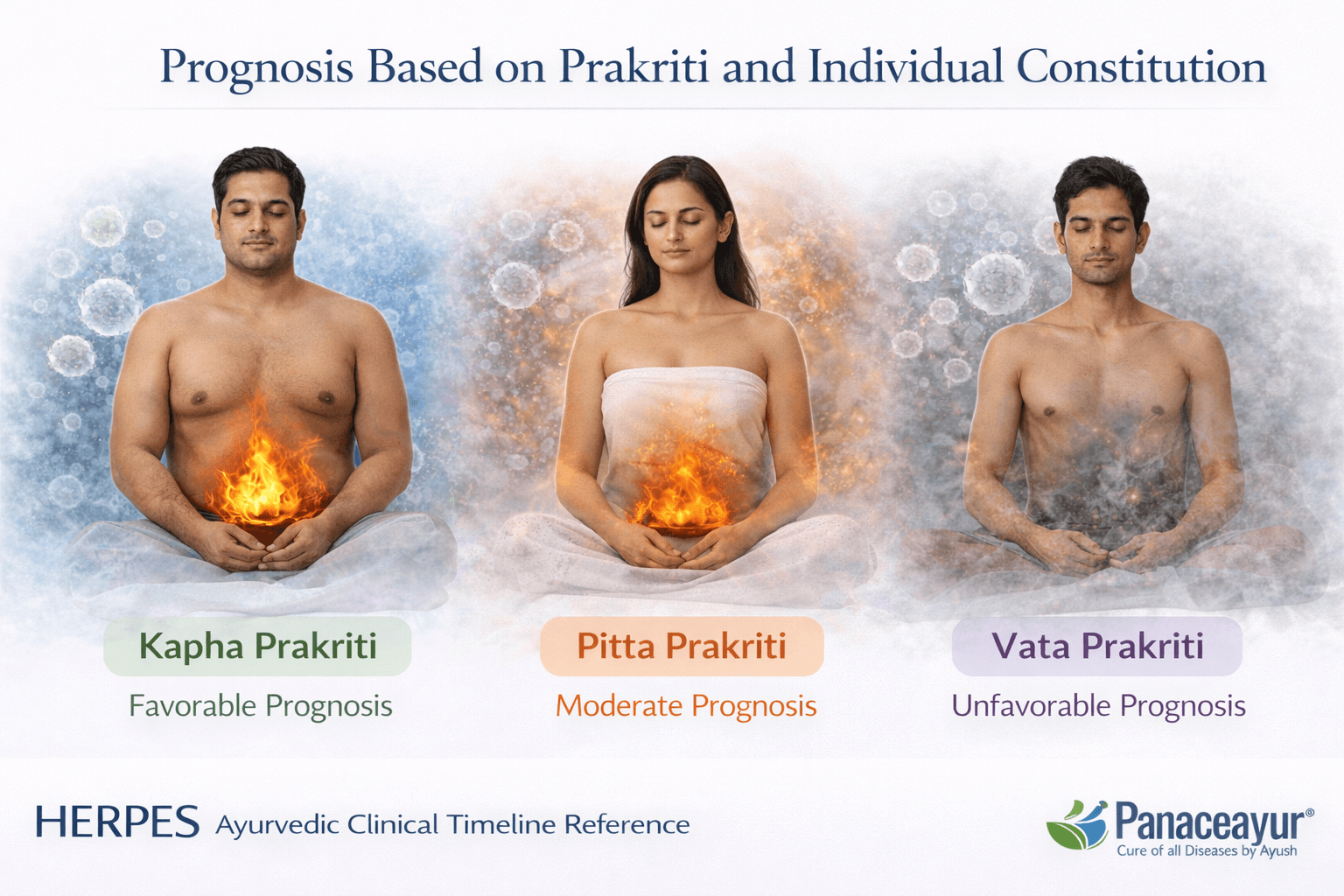 Prognosis Based on Prakriti and Individual Constitution

Kapha Prakriti
Favorable Prognosis

Pitta Prakriti
Moderate Prognosis

Vata Prakriti
Unfavorable Prognosis

HERPES Ayurvedic Clinical Timeline Reference

Panaceayur®
Cure of all Diseases by Ayush